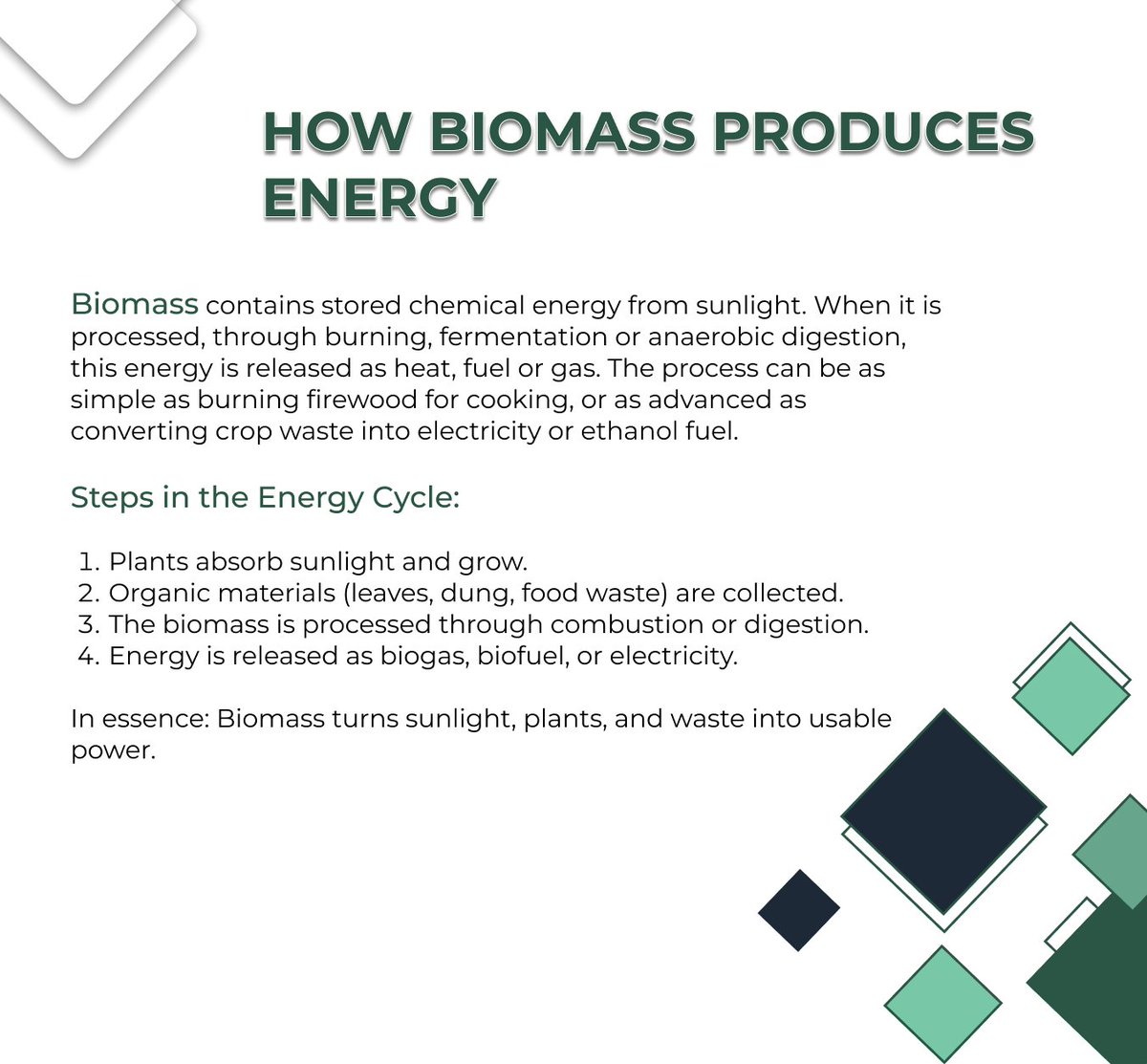 HOW BIOMASS PRODUCES ENERGY

Biomass contains stored chemical energy from sunlight. When it is processed, through burning, fermentation or anaerobic digestion, this energy is released as heat, fuel or gas. The process can be as simple as burning firewood for cooking, or as advanced as converting crop waste into electricity or ethanol fuel.

Steps in the Energy Cycle:

1. Plants absorb sunlight and grow.
2. Organic materials (leaves, dung, food waste) are collected.
3. The biomass is processed through combustion or digestion.
4. Energy is released as biogas, biofuel, or electricity.

In essence: Biomass turns sunlight, plants, and waste into usable power.